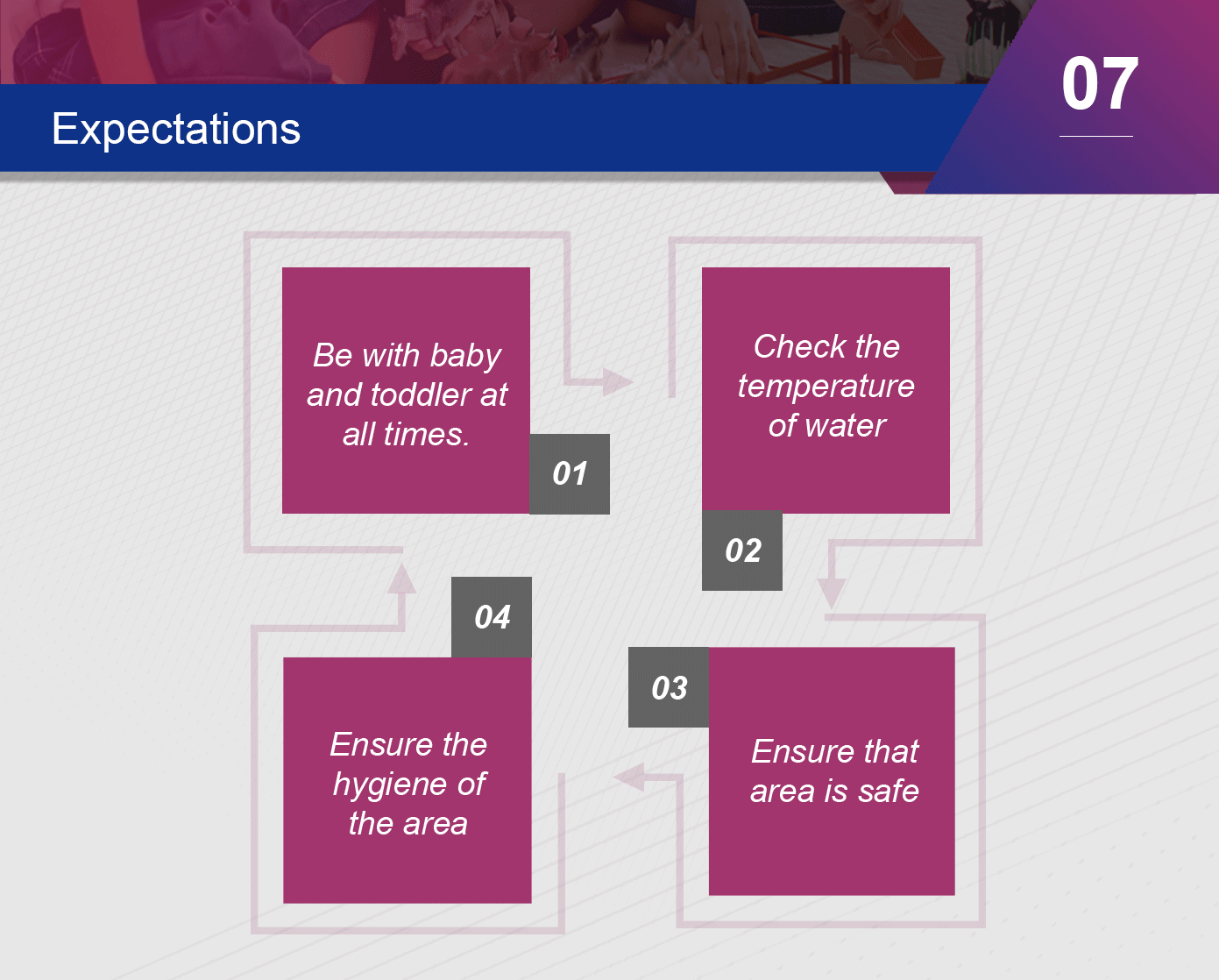 Expectations

07

Be with baby and toddler at all times.

01

Check the temperature of water

02

03

Ensure that area is safe

04

Ensure the hygiene of the area